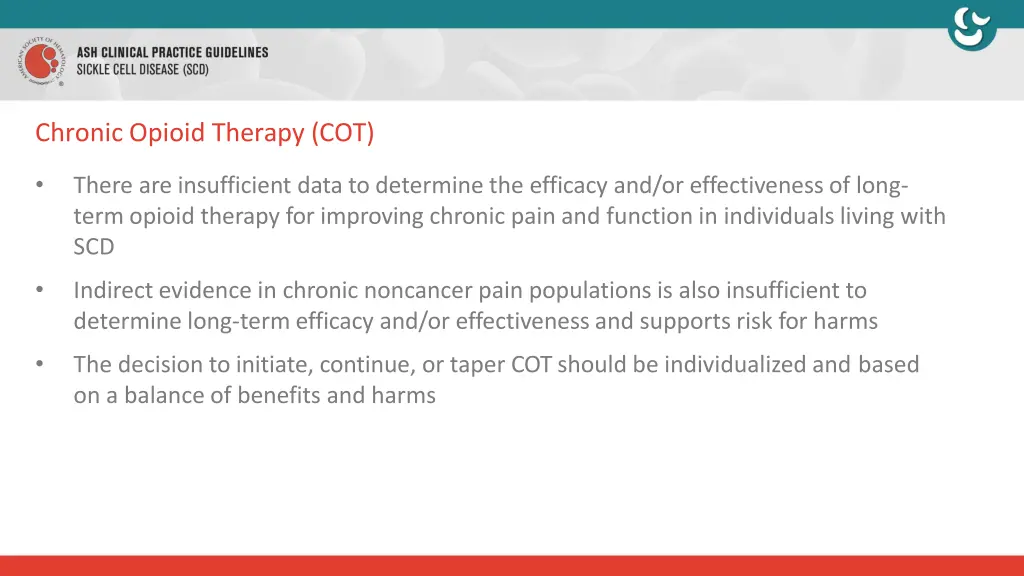 AMERICAN SOCIETY OF HEMATOLOGY

ASH CLINICAL PRACTICE GUIDELINES
SICKLE CELL DISEASE (SCD)

Chronic Opioid Therapy (COT)

• There are insufficient data to determine the efficacy and/or effectiveness of long-term opioid therapy for improving chronic pain and function in individuals living with SCD

• Indirect evidence in chronic noncancer pain populations is also insufficient to determine long-term efficacy and/or effectiveness and supports risk for harms

• The decision to initiate, continue, or taper COT should be individualized and based on a balance of benefits and harms